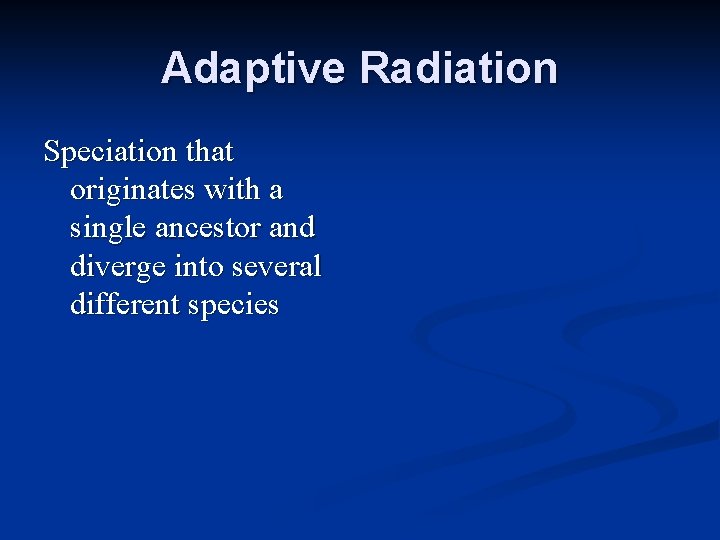 Adaptive Radiation

Speciation that originates with a single ancestor and diverge into several different species